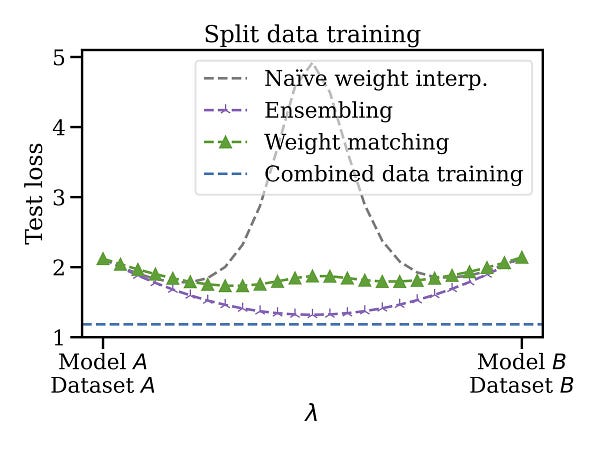 Split data training

Naïve weight interp.
Ensembling
Weight matching
Combined data training

Test loss

5
4
3
2
1

Model $A$
Dataset $A$

Model $B$
Dataset $B$

$\lambda$